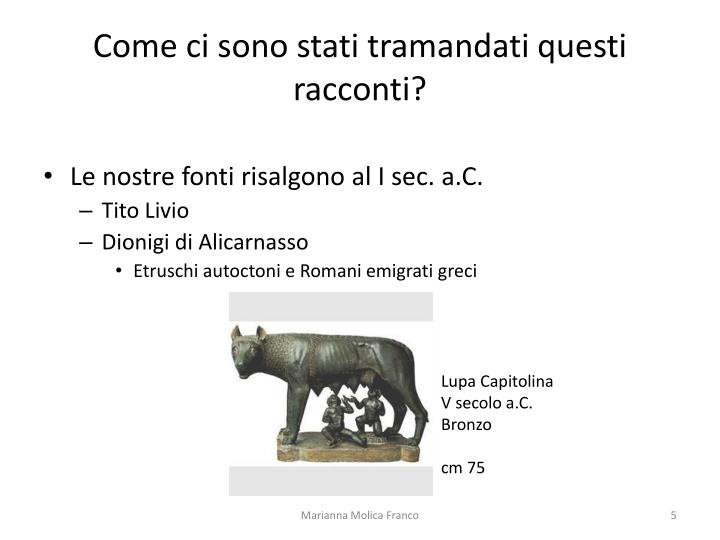 Come ci sono stati tramandati questi racconti?

• Le nostre fonti risalgono al I sec. a.C.
– Tito Livio
– Dionigi di Alicarnasso
• Etruschi autoctoni e Romani emigrati greci

Lupa Capitolina
V secolo a.C.
Bronzo

cm 75

Marianna Molica Franco

5